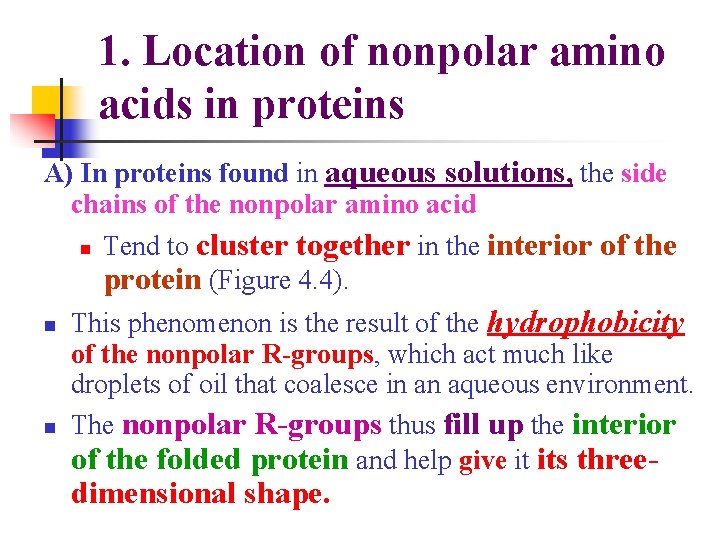 1. Location of nonpolar amino acids in proteins

A) In proteins found in aqueous solutions, the side chains of the nonpolar amino acid

Tend to cluster together in the interior of the protein (Figure 4.4).

This phenomenon is the result of the hydrophobicity of the nonpolar R-groups, which act much like droplets of oil that coalesce in an aqueous environment.

The nonpolar R-groups thus fill up the interior of the folded protein and help give it its three-dimensional shape.